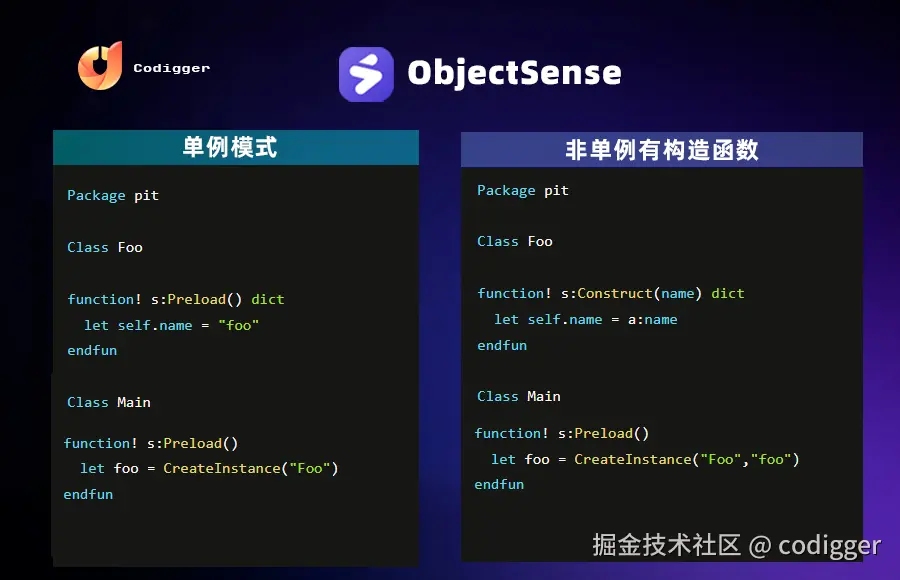 Codigger

ObjectSense

单例模式

Package pit

Class Foo

function! s:Preload() dict
  let self.name = "foo"
endfun

Class Main

function! s:Preload()
  let foo = CreateInstance("Foo")
endfun

非单例有构造函数

Package pit

Class Foo

function! s:Construct(name) dict
  let self.name = a:name
endfun

Class Main

function! s:Preload()
  let foo = CreateInstance("Foo","foo")
endfun

掘金技术社区 @ codigger